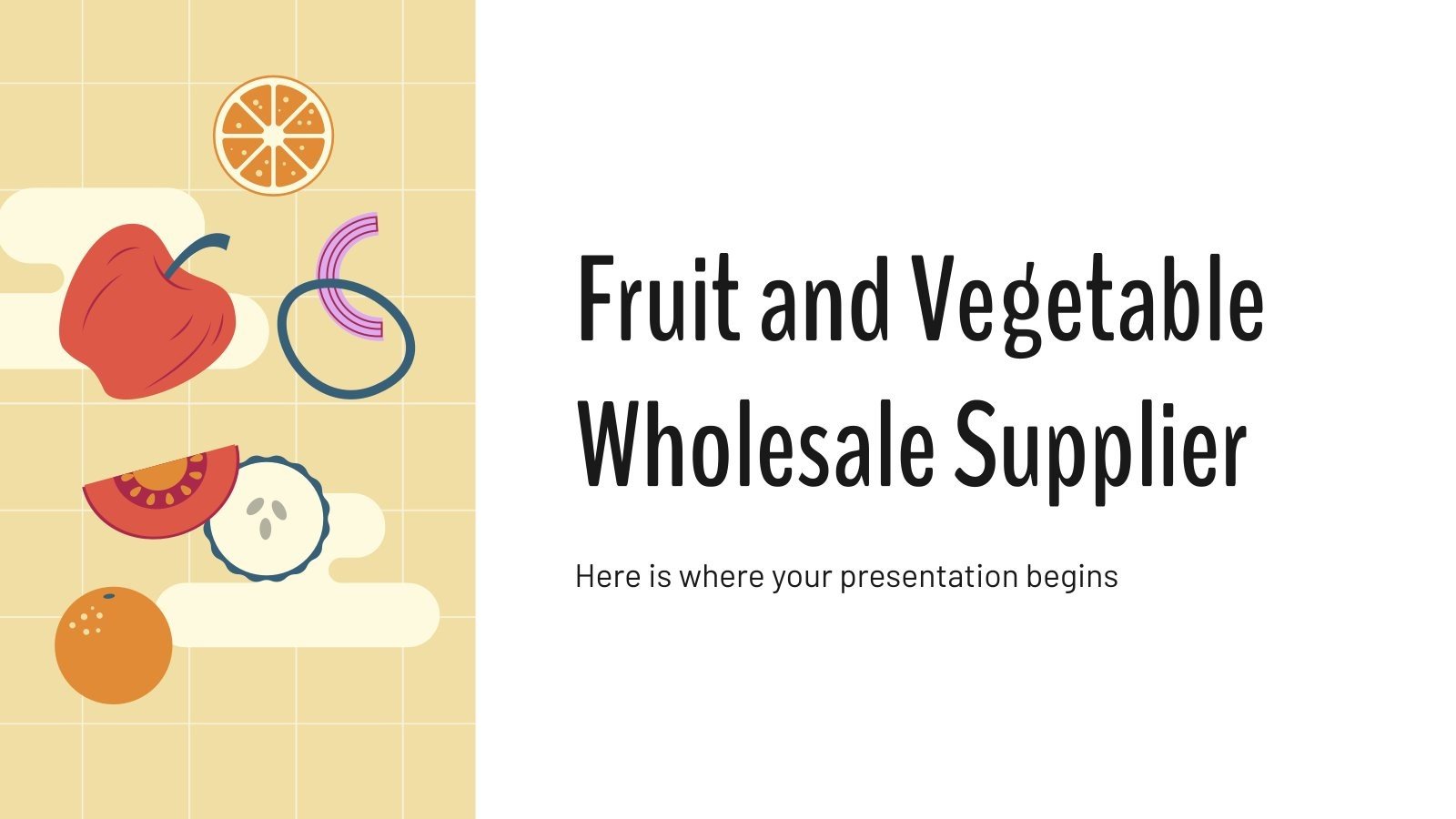 Fruit and Vegetable Wholesale Supplier

Here is where your presentation begins